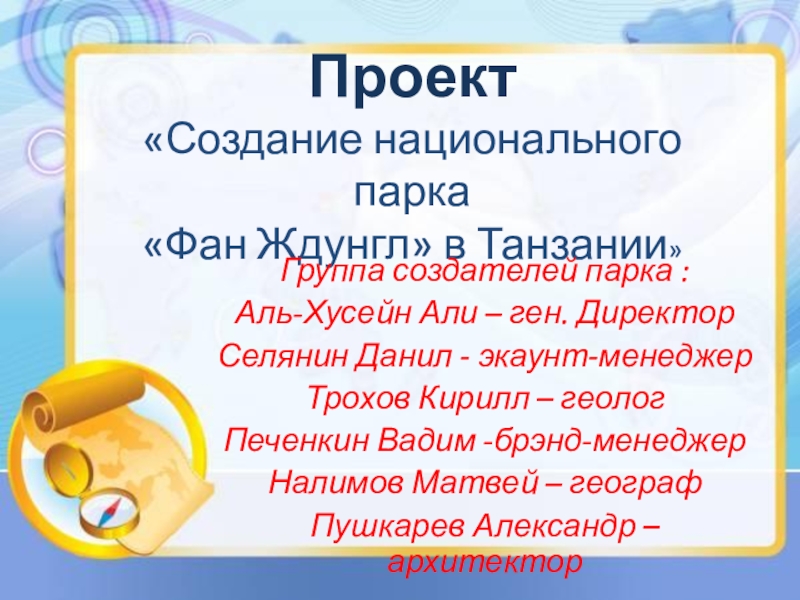 Проект
«Создание национального парка
«Фан Ждунгл» в Танзании»

Группа создателей парка :
Аль-Хусейн Али – ген. Директор
Селянин Данил - экаунт-менеджер
Трохов Кирилл – геолог
Печенкин Вадим -брэнд-менеджер
Налимов Матвей – географ
Пушкарев Александр – архитектор